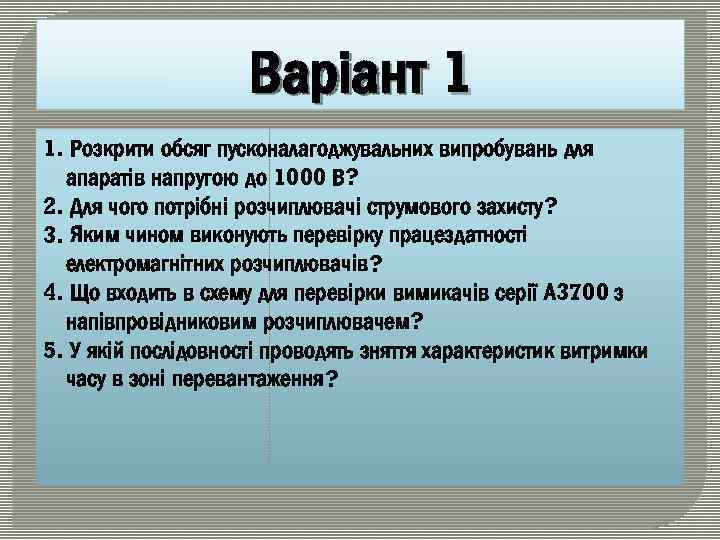 Варіант 1

1. Розкрити обсяг пусконалагоджувальних випробувань для апаратів напругою до 1000 В?
2. Для чого потрібні розчиплювачі струмового захисту?
3. Яким чином виконують перевірку працездатності електромагнітних розчиплювачів?
4. Що входить в схему для перевірки вимикачів серії А3700 з напівпровідниковим розчиплювачем?
5. У якій послідовності проводять зняття характеристик витримки часу в зоні перевантаження?